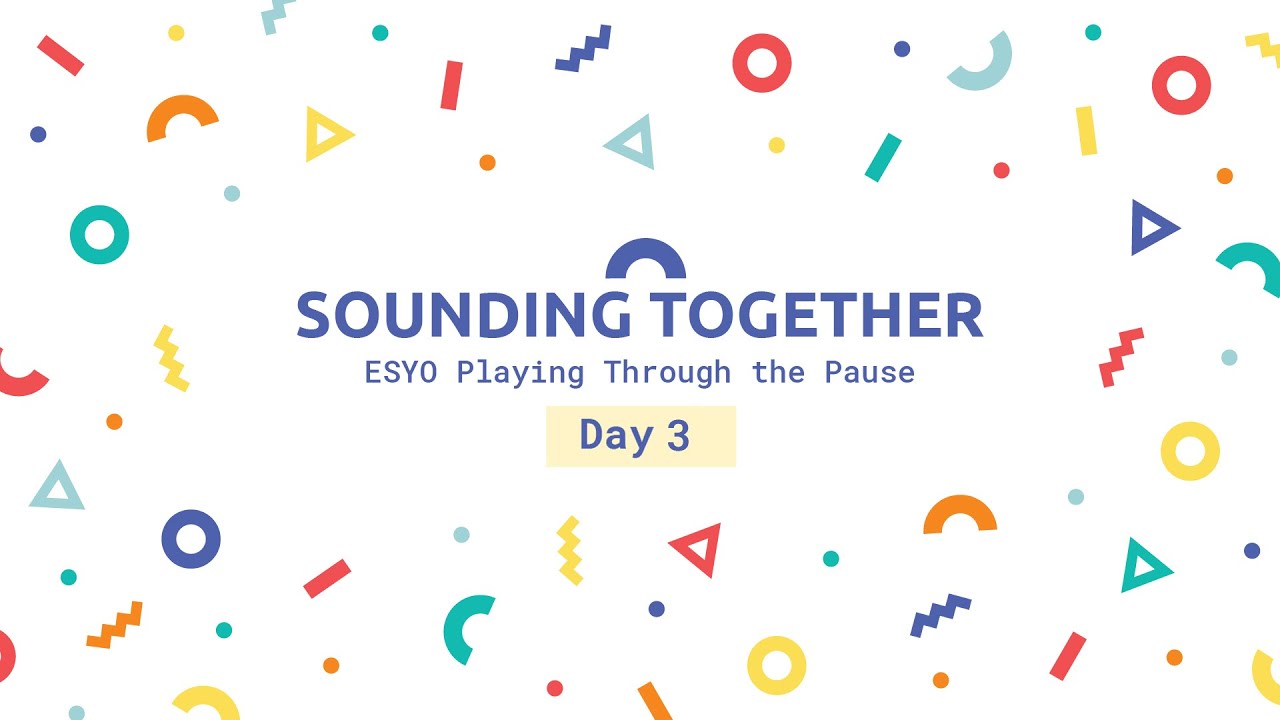 SOUNDING TOGETHER
ESYO Playing Through the Pause

Day 3